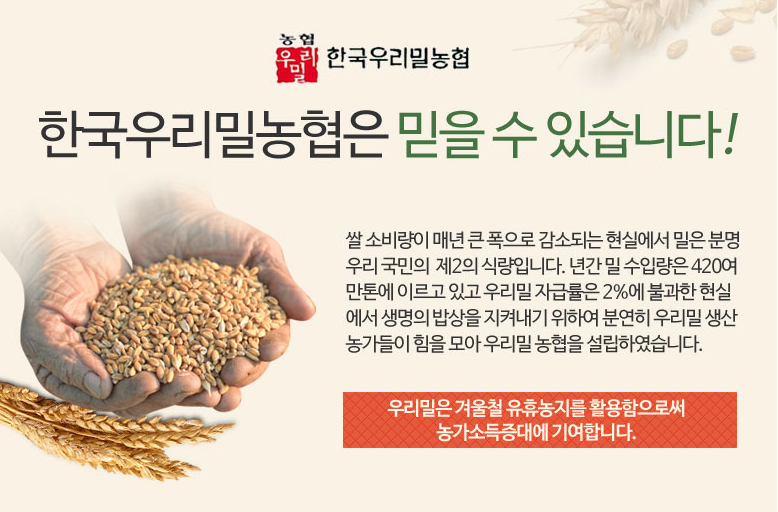 농협 우리밀 한국우리밀농협

한국우리밀농협은 믿을 수 있습니다!

쌀 소비량이 매년 큰 폭으로 감소되는 현실에서 밀은 분명 우리 국민의 제2의 식량입니다. 년간 밀 수입량은 420여 만톤에 이르고 있고 우리밀 자급률은 2%에 불과한 현실에서 생명의 밥상을 지켜내기 위하여 분연히 우리밀 생산 농가들이 힘을 모아 우리밀 농협을 설립하였습니다.

우리밀은 겨울철 유휴농지를 활용함으로써 농가소득증대에 기여합니다.